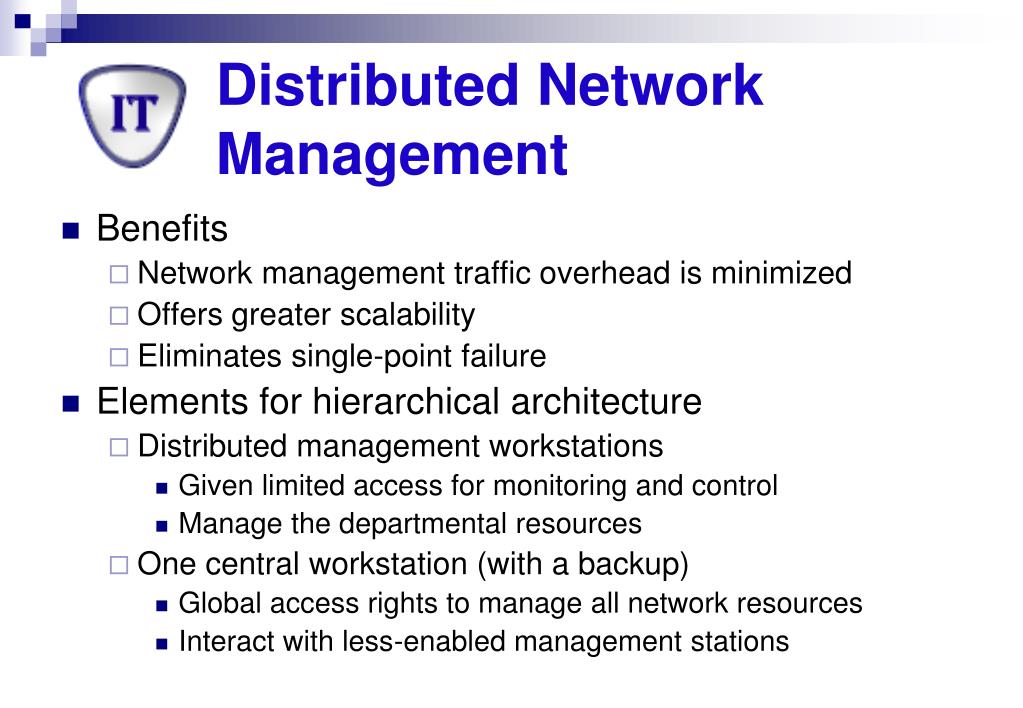 IT

Distributed Network Management

■ Benefits
□ Network management traffic overhead is minimized
□ Offers greater scalability
□ Eliminates single-point failure

■ Elements for hierarchical architecture
□ Distributed management workstations
■ Given limited access for monitoring and control
■ Manage the departmental resources
□ One central workstation (with a backup)
■ Global access rights to manage all network resources
■ Interact with less-enabled management stations